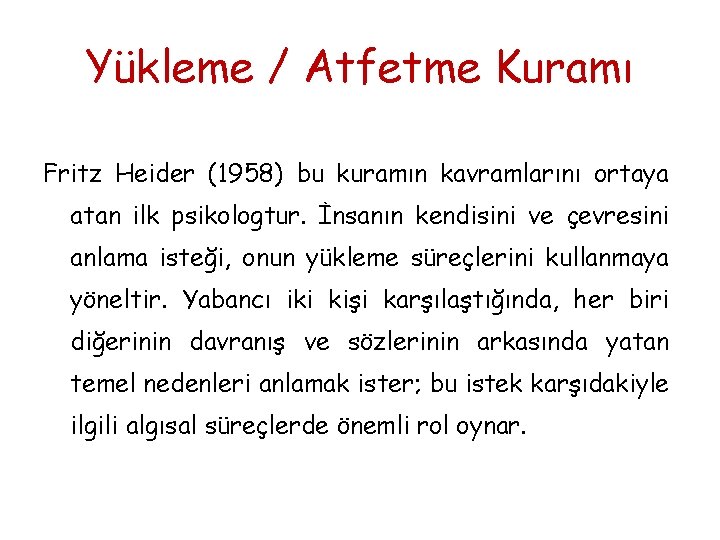 Yükleme / Atfetme Kuramı

Fritz Heider (1958) bu kuramın kavramlarını ortaya atan ilk psikologtur. İnsanın kendisini ve çevresini anlama isteği, onun yükleme süreçlerini kullanmaya yöneltir. Yabancı iki kişi karşılaştığında, her biri diğerinin davranış ve sözlerinin arkasında yatan temel nedenleri anlamak ister; bu istek karşıdakiyle ilgili algısal süreçlerde önemli rol oynar.